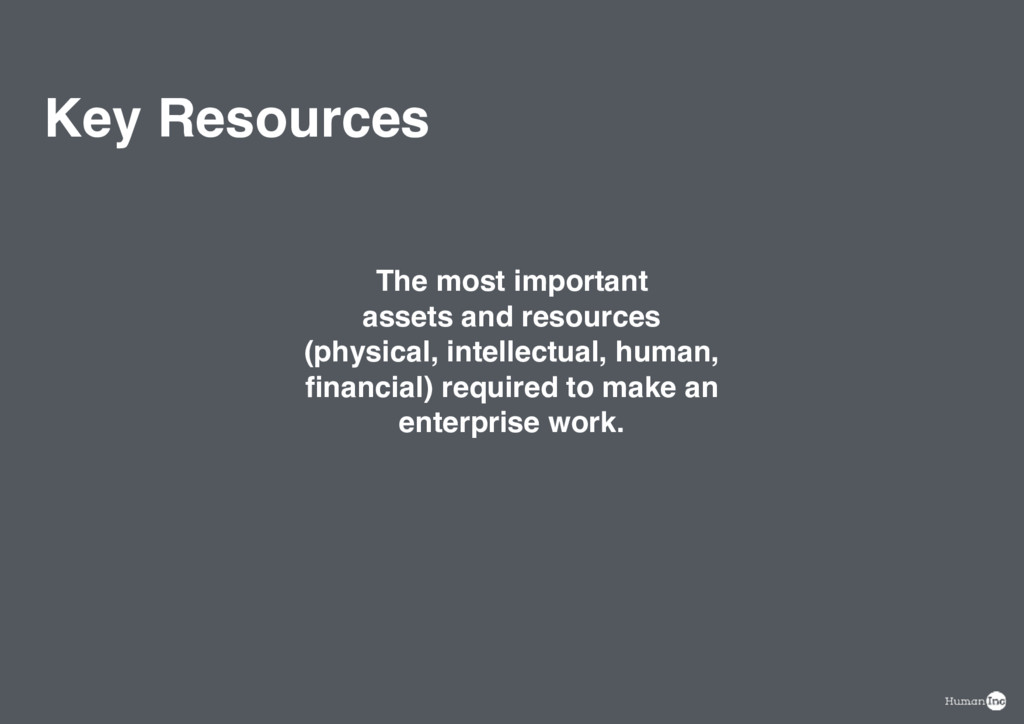 Key Resources

The most important assets and resources (physical, intellectual, human, financial) required to make an enterprise work.

Human Inc